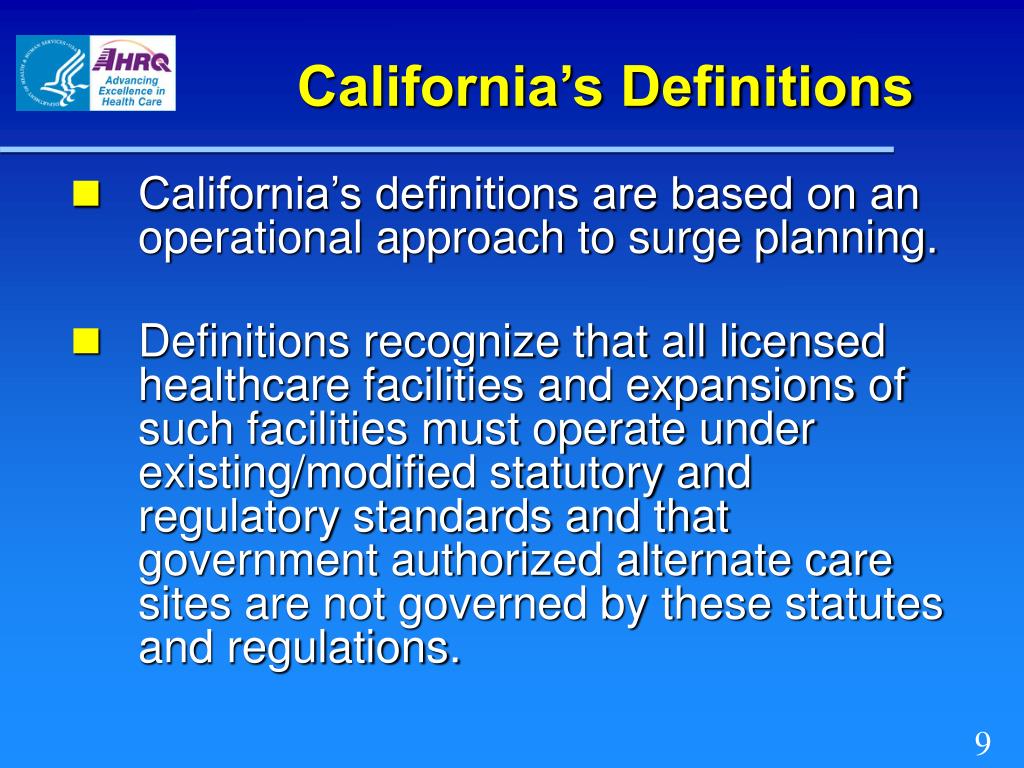 AHRQ
Advancing Excellence in Health Care

California's Definitions

California's definitions are based on an operational approach to surge planning.

Definitions recognize that all licensed healthcare facilities and expansions of such facilities must operate under existing/modified statutory and regulatory standards and that government authorized alternate care sites are not governed by these statutes and regulations.

9